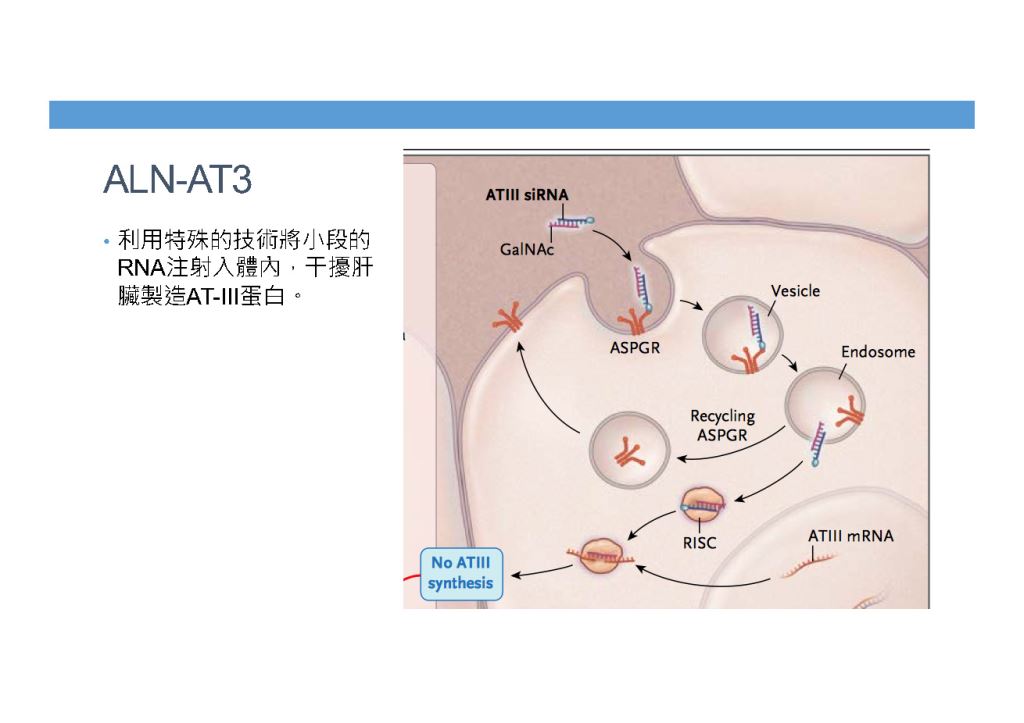 ALN-AT3

• 利用特殊的技術將小段的RNA注射入體內，干擾肝臟製造AT-III蛋白。

ATIII siRNA

GalNAc

ASPGR

Vesicle

Endosome

Recycling ASPGR

RISC

ATIII mRNA

No ATIII synthesis